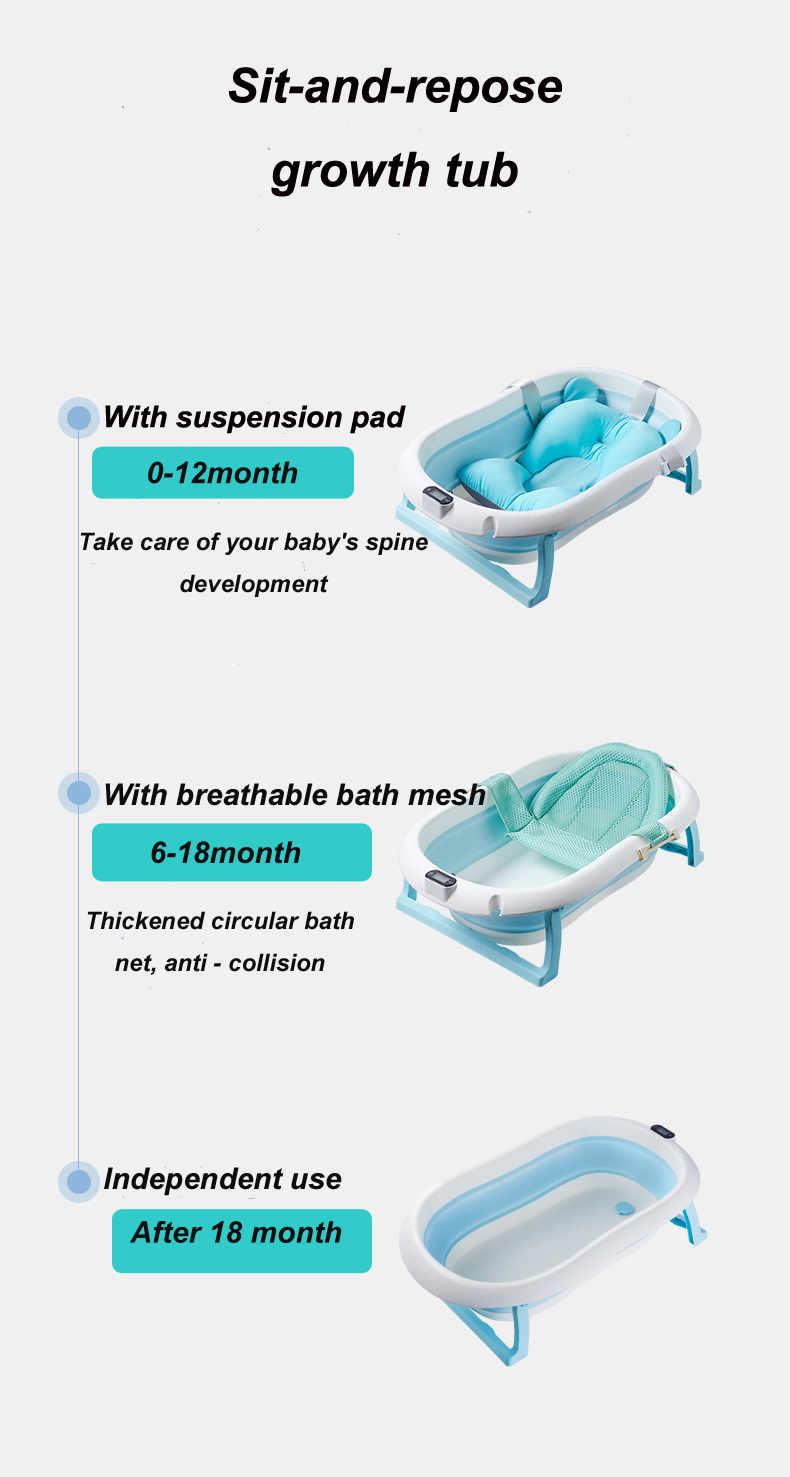 Sit-and-repose growth tub

With suspension pad

0-12month

Take care of your baby's spine development

With breathable bath mesh

6-18month

Thickened circular bath net, anti - collision

Independent use

After 18 month